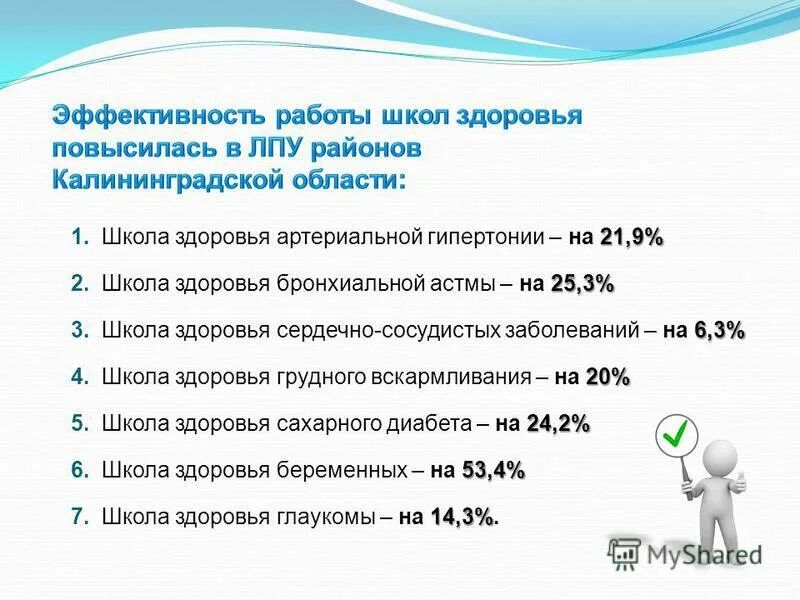 Эффективность работы школ здоровья повысилась в ЛПУ районов Калининградской области:

1. Школа здоровья артериальной гипертонии – на 21,9%
2. Школа здоровья бронхиальной астмы – на 25,3%
3. Школа здоровья сердечно-сосудистых заболеваний – на 6,3%
4. Школа здоровья грудного вскармливания – на 20%
5. Школа здоровья сахарного диабета – на 24,2%
6. Школа здоровья беременных – на 53,4%
7. Школа здоровья глаукомы – на 14,3%.

MyShared